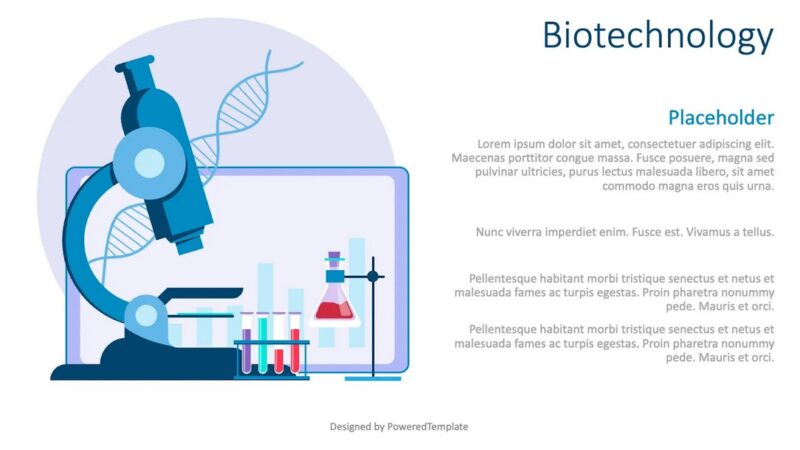 Biotechnology

Placeholder

Lorem ipsum dolor sit amet, consectetuer adipiscing elit. Maecenas porttitor congue massa. Fusce posuere, magna sed pulvinar ultricies, purus lectus malesuada libero, sit amet commodo magna eros quis urna.

Nunc viverra imperdiet enim. Fusce est. Vivamus a tellus.

Pellentesque habitant morbi tristique senectus et netus et malesuada fames ac turpis egestas. Proin pharetra nonummy pede. Mauris et orci.

Pellentesque habitant morbi tristique senectus et netus et malesuada fames ac turpis egestas. Proin pharetra nonummy pede. Mauris et orci.

Designed by PoweredTemplate